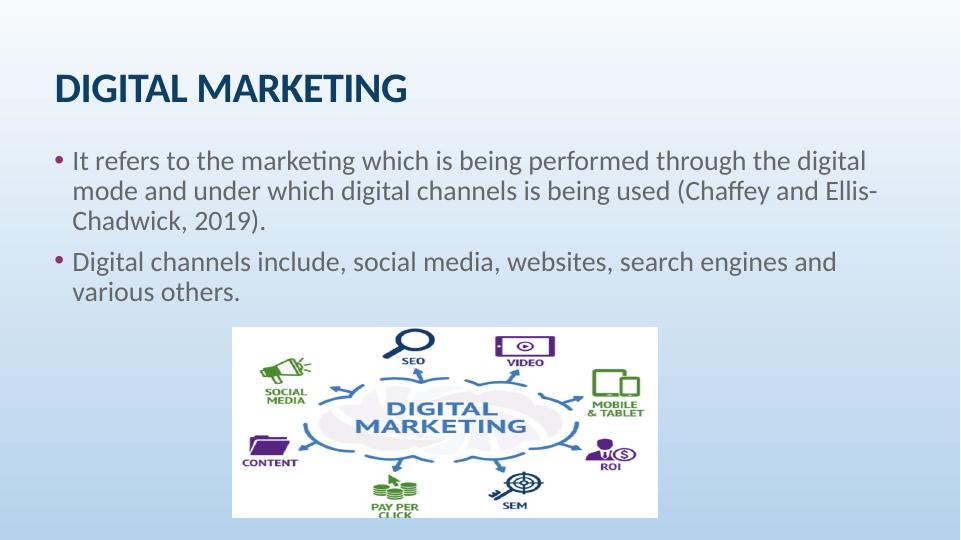 DIGITAL MARKETING

• It refers to the marketing which is being performed through the digital mode and under which digital channels is being used (Chaffey and Ellis-Chadwick, 2019).

• Digital channels include, social media, websites, search engines and various others.

SEO
VIDEO
SOCIAL MEDIA
MOBILE & TABLET
DIGITAL MARKETING
CONTENT
ROI
PAY PER CLICK
SEM